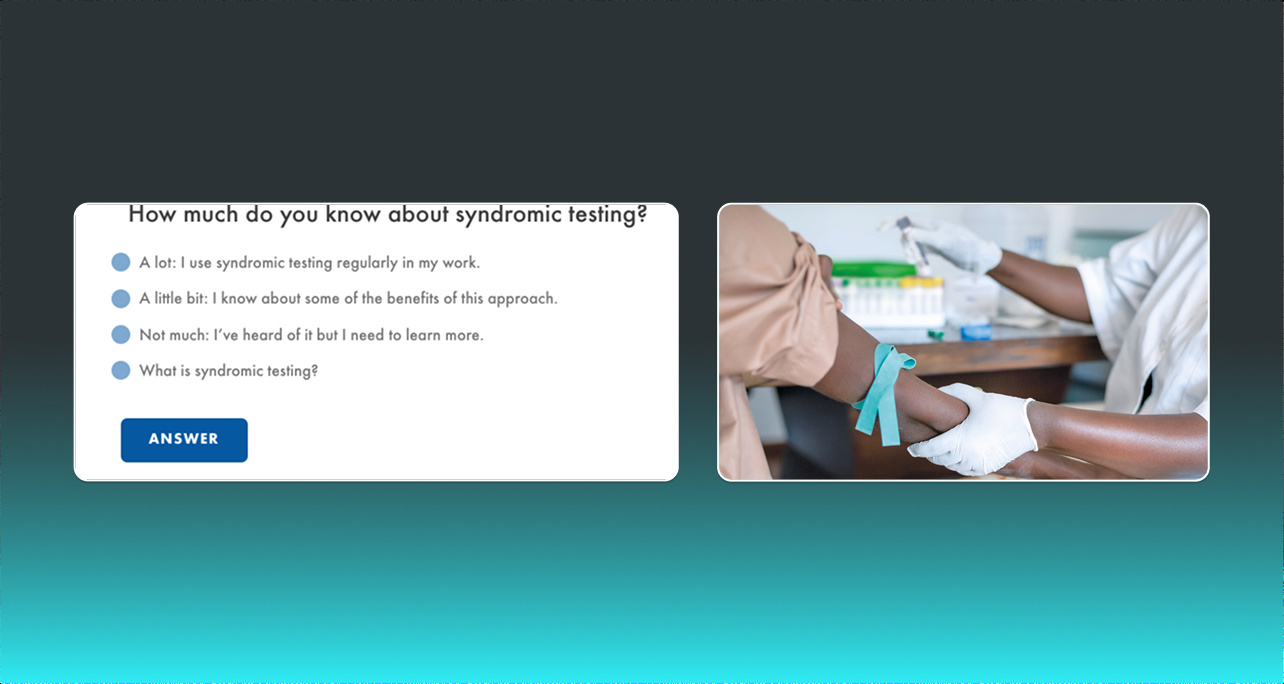 How much do you know about syndromic testing?

A lot: I use syndromic testing regularly in my work.

A little bit: I know about some of the benefits of this approach.

Not much: I've heard of it but I need to learn more.

What is syndromic testing?

ANSWER